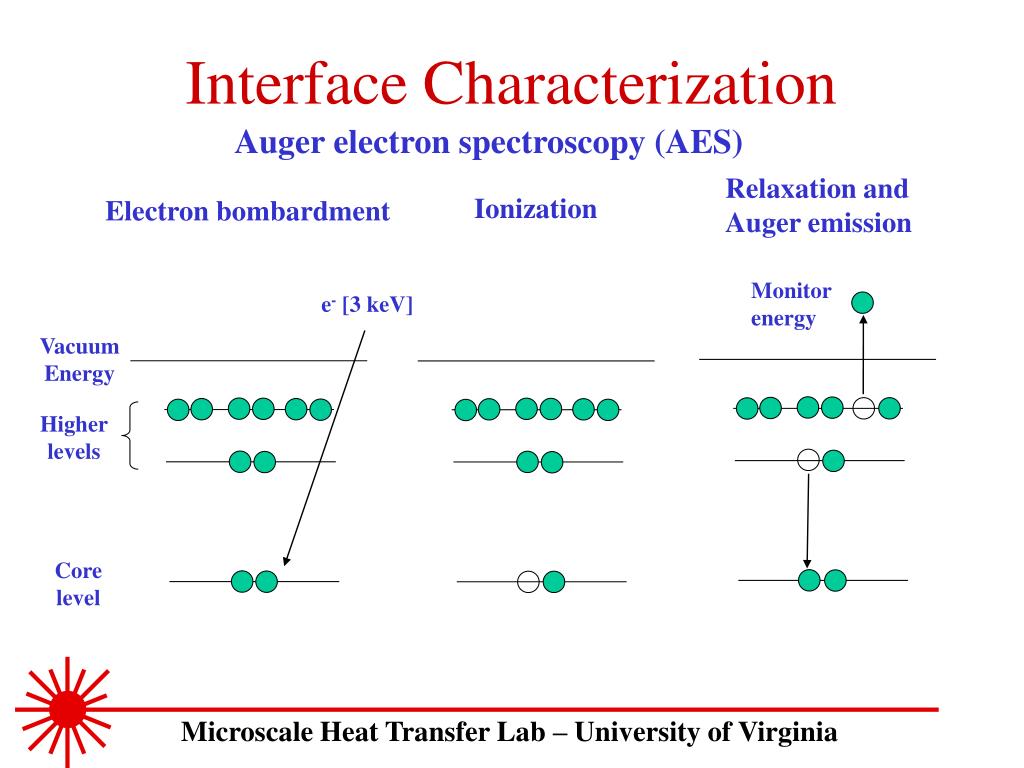 Interface Characterization

Auger electron spectroscopy (AES)

Electron bombardment

Ionization

Relaxation and Auger emission

$e^-$ [3 keV]

Monitor energy

Vacuum Energy

Higher levels

Core level

Microscale Heat Transfer Lab – University of Virginia